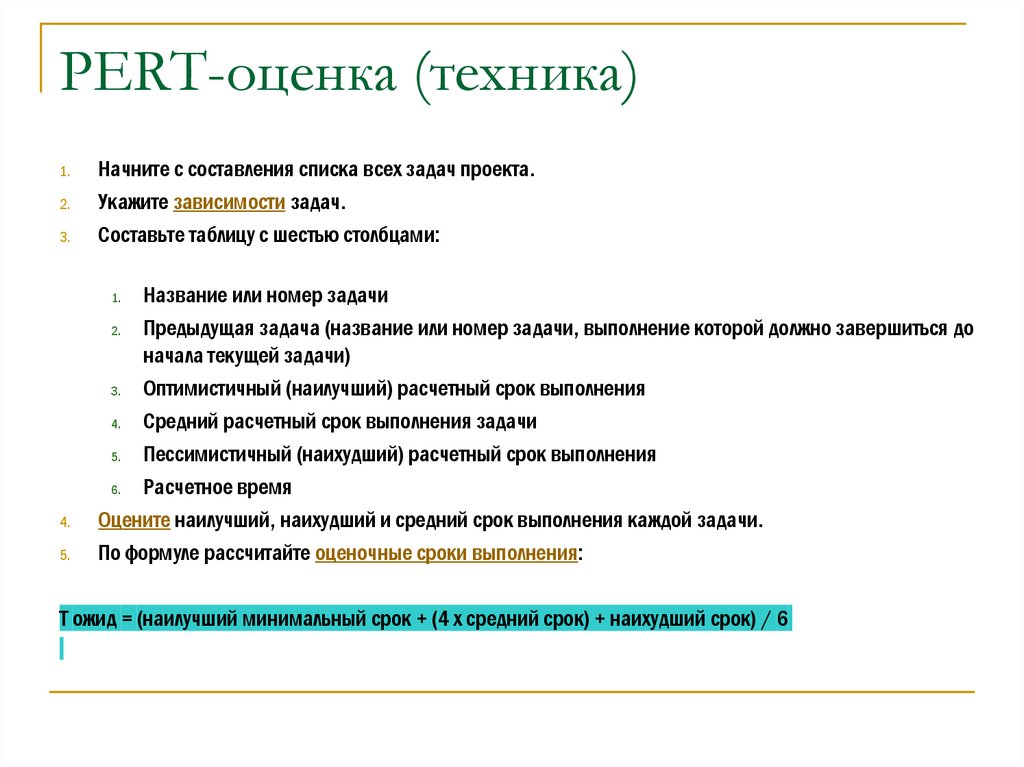 PERT-оценка (техника)

1. Начните с составления списка всех задач проекта.
2. Укажите зависимости задач.
3. Составьте таблицу с шестью столбцами:

1. Название или номер задачи
2. Предыдущая задача (название или номер задачи, выполнение которой должно завершиться до начала текущей задачи)
3. Оптимистичный (наилучший) расчетный срок выполнения
4. Средний расчетный срок выполнения задачи
5. Пессимистичный (наихудший) расчетный срок выполнения
6. Расчетное время

4. Оцените наилучший, наихудший и средний срок выполнения каждой задачи.
5. По формуле рассчитайте оценочные сроки выполнения:

Т ожид = (наилучший минимальный срок + (4 х средний срок) + наихудший срок) / 6